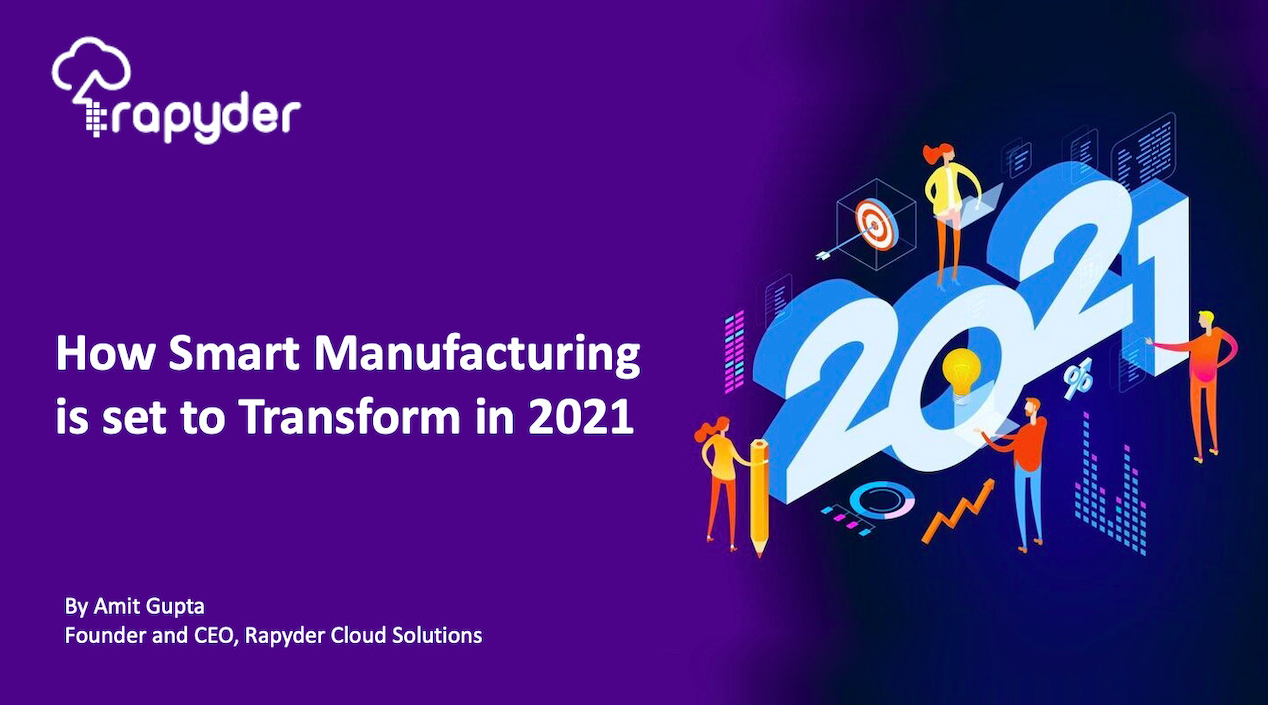 rapyder

How Smart Manufacturing is set to Transform in 2021

2021

%

By Amit Gupta
Founder and CEO, Rapyder Cloud Solutions